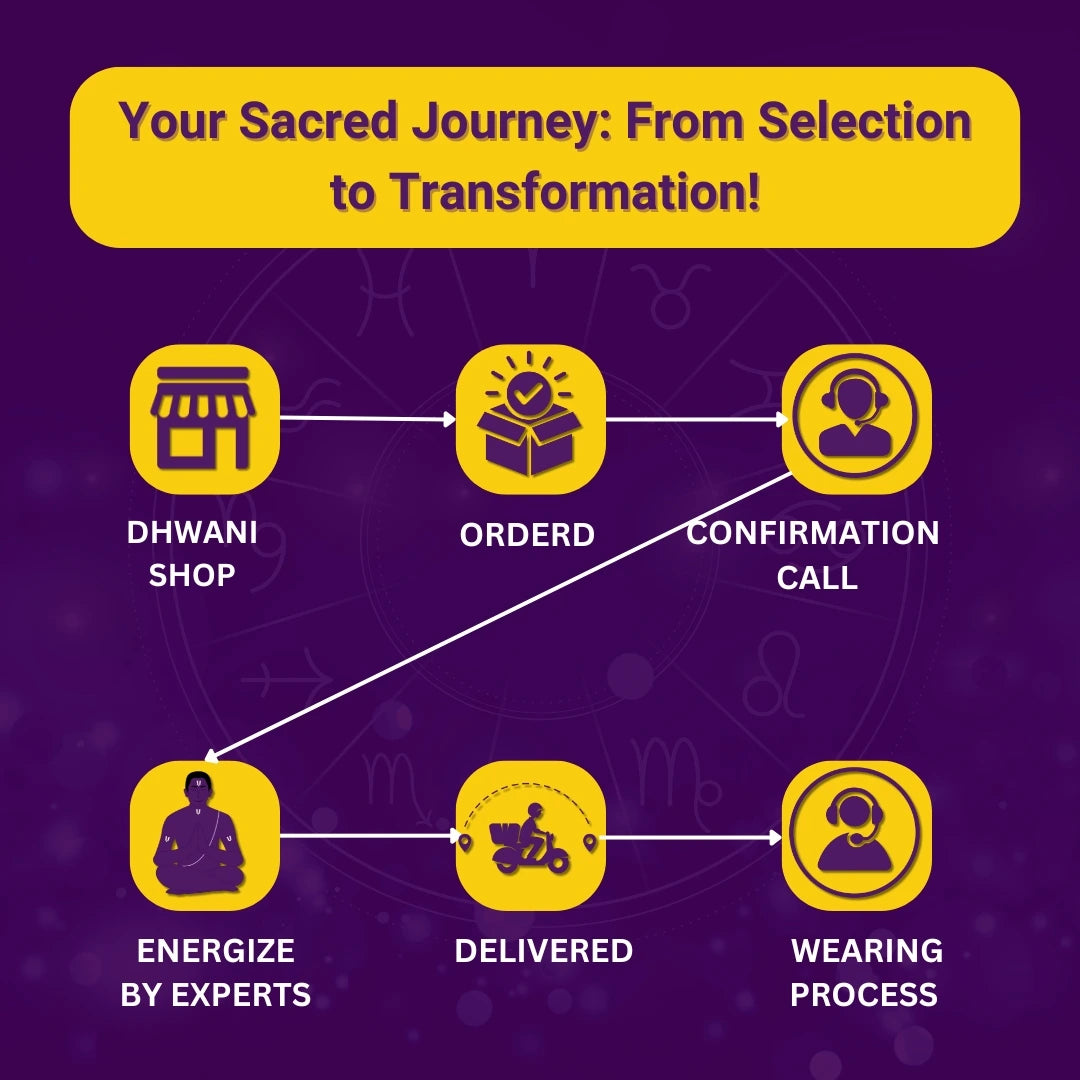 Your Sacred Journey: From Selection to Transformation!

DHWANI SHOP

ORDERD

CONFIRMATION CALL

ENERGIZE BY EXPERTS

DELIVERED

WEARING PROCESS